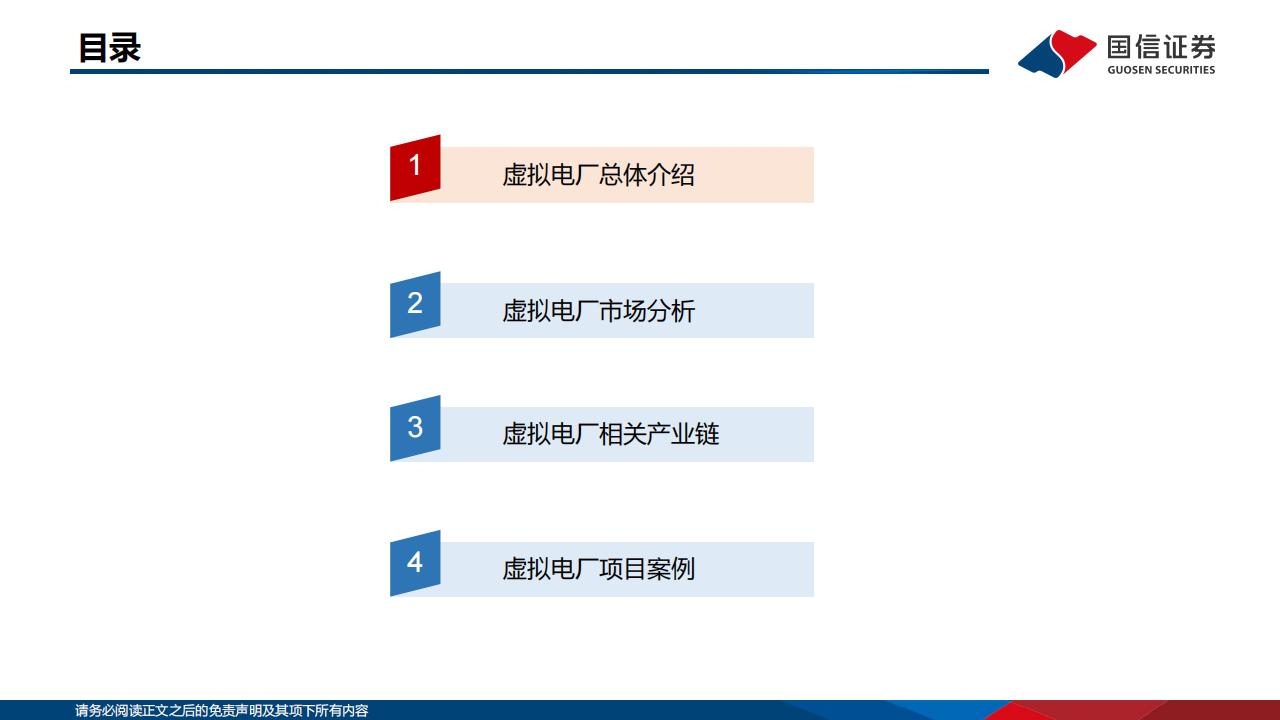 目录

国信证券
GUOSEN SECURITIES

1 虚拟电厂总体介绍

2 虚拟电厂市场分析

3 虚拟电厂相关产业链

4 虚拟电厂项目案例

请务必阅读正文之后的免责声明及其项下所有内容